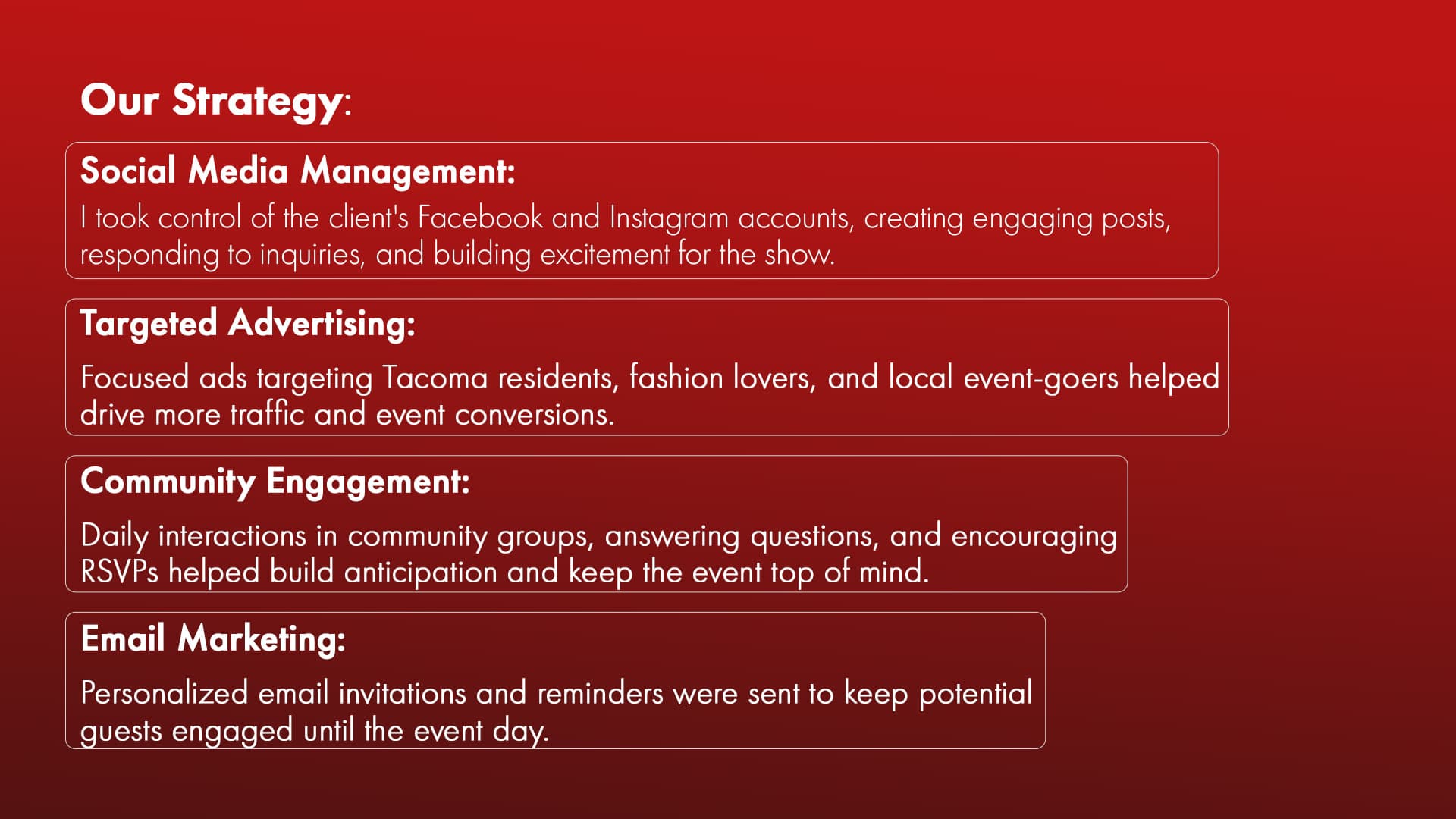 Our Strategy:

Social Media Management:
I took control of the client's Facebook and Instagram accounts, creating engaging posts, responding to inquiries, and building excitement for the show.

Targeted Advertising:
Focused ads targeting Tacoma residents, fashion lovers, and local event-goers helped drive more traffic and event conversions.

Community Engagement:
Daily interactions in community groups, answering questions, and encouraging RSVPs helped build anticipation and keep the event top of mind.

Email Marketing:
Personalized email invitations and reminders were sent to keep potential guests engaged until the event day.